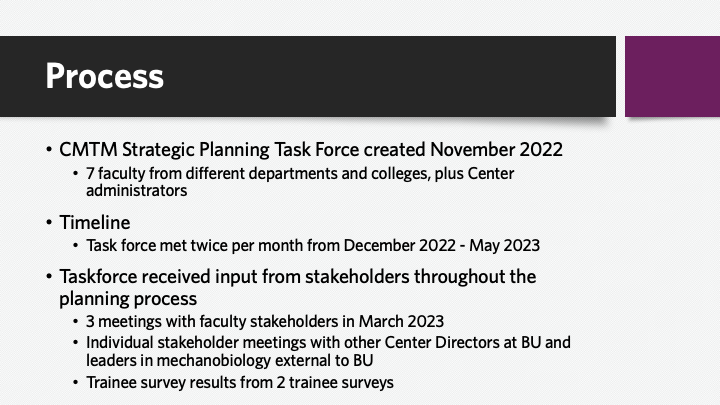 Process

• CMTM Strategic Planning Task Force created November 2022
  • 7 faculty from different departments and colleges, plus Center administrators
• Timeline
  • Task force met twice per month from December 2022 - May 2023
• Taskforce received input from stakeholders throughout the planning process
  • 3 meetings with faculty stakeholders in March 2023
  • Individual stakeholder meetings with other Center Directors at BU and leaders in mechanobiology external to BU
  • Trainee survey results from 2 trainee surveys